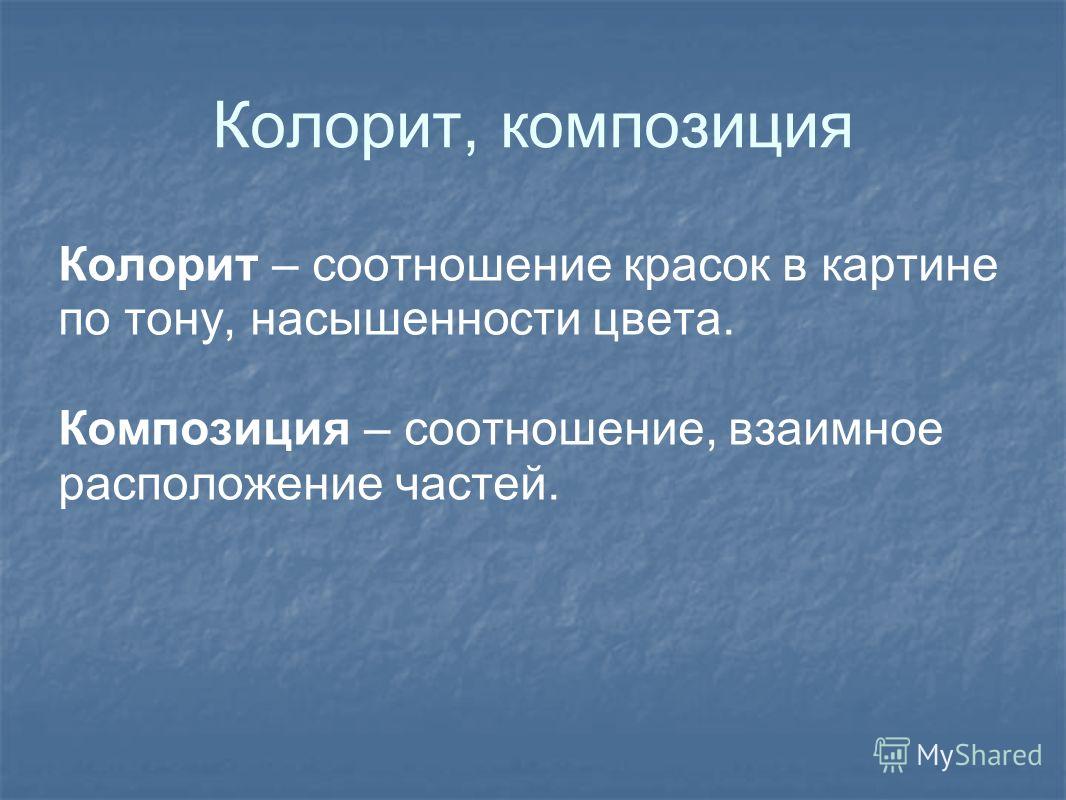 Колорит, композиция

Колорит – соотношение красок в картине по тону, насышенности цвета.

Композиция – соотношение, взаимное расположение частей.

MyShared